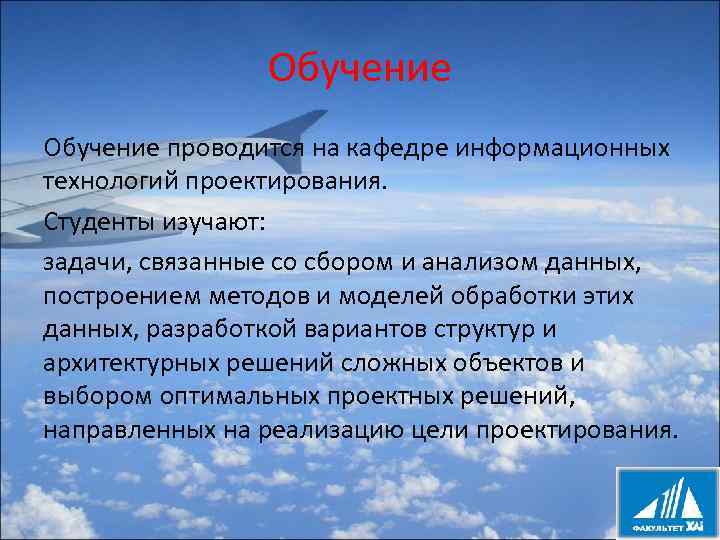 Обучение

Обучение проводится на кафедре информационных технологий проектирования.

Студенты изучают:

задачи, связанные со сбором и анализом данных, построением методов и моделей обработки этих данных, разработкой вариантов структур и архитектурных решений сложных объектов и выбором оптимальных проектных решений, направленных на реализацию цели проектирования.

ФАКУЛЬТЕТ ХАІ